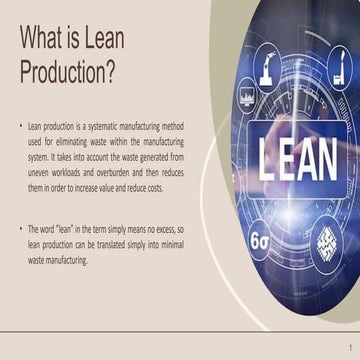 What is Lean Production?

• Lean production is a systematic manufacturing method used for eliminating waste within the manufacturing system. It takes into account the waste generated from uneven workloads and overburden and then reduces them in order to increase value and reduce costs.

• The word "lean" in the term simply means no excess, so lean production can be translated simply into minimal waste manufacturing.

LEAN

6σ

1